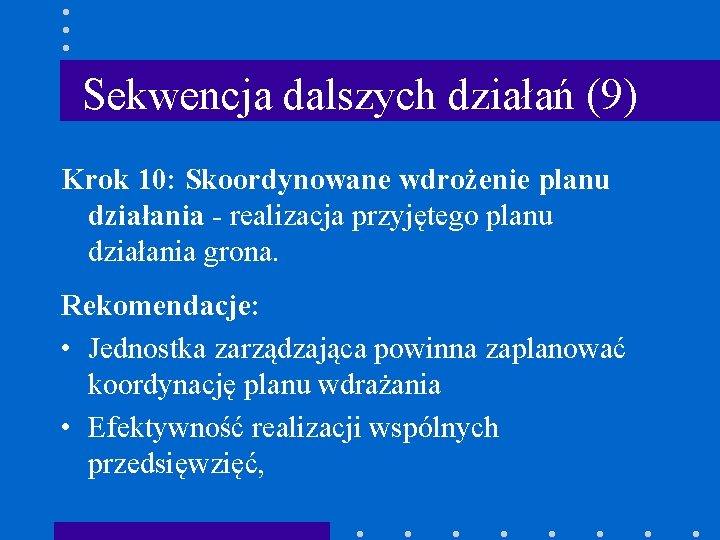 Sekwencja dalszych działań (9)

Krok 10: Skoordynowane wdrożenie planu działania - realizacja przyjętego planu działania grona.

Rekomendacje:

• Jednostka zarządzająca powinna zaplanować koordynację planu wdrażania

• Efektywność realizacji wspólnych przedsięwzięć,